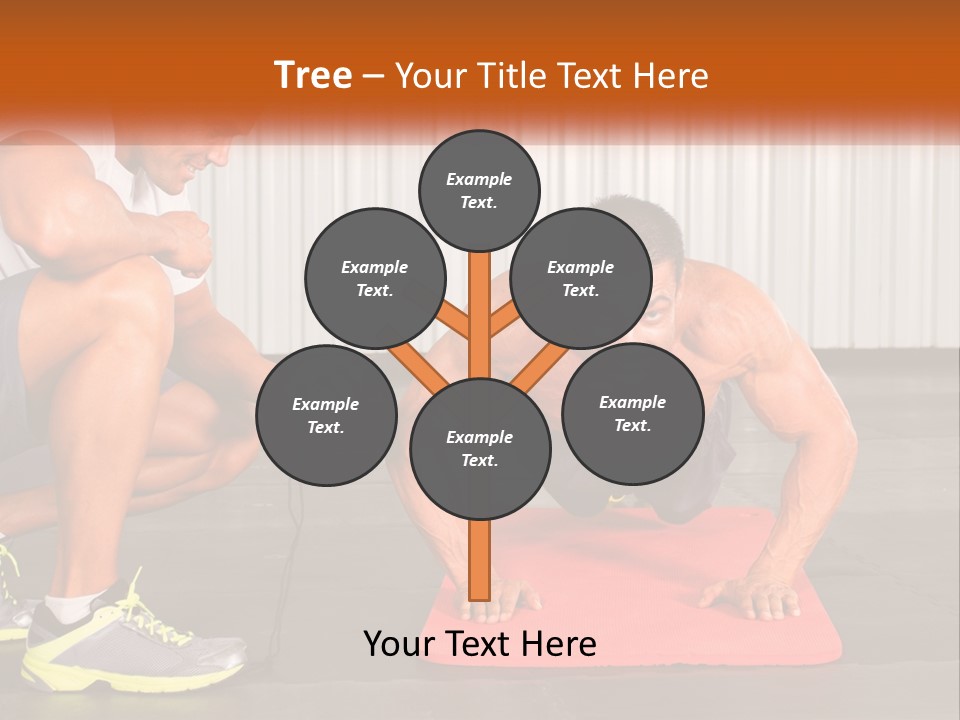 Tree – Your Title Text Here

Example Text.

Example Text.

Example Text.

Example Text.

Example Text.

Example Text.

Your Text Here